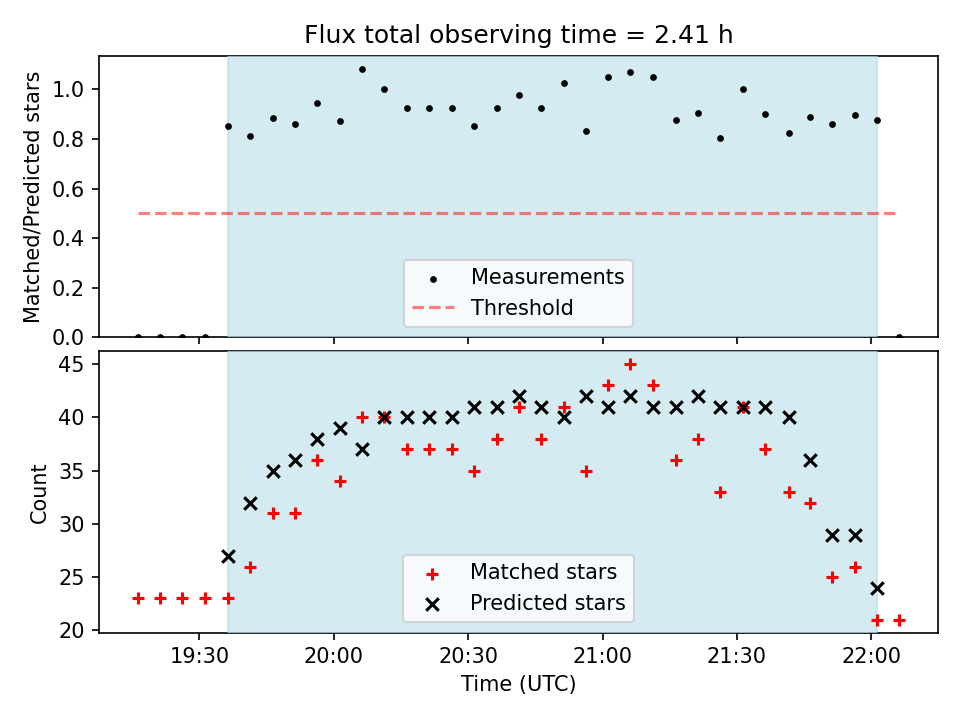 Flux total observing time = 2.41 h

Matched/Predicted stars

1.0
0.8
0.6
0.4
0.2
0.0

Measurements
Threshold

Count

45
40
35
30
25
20

Matched stars
Predicted stars

19:30
20:00
20:30
21:00
21:30
22:00

Time (UTC)